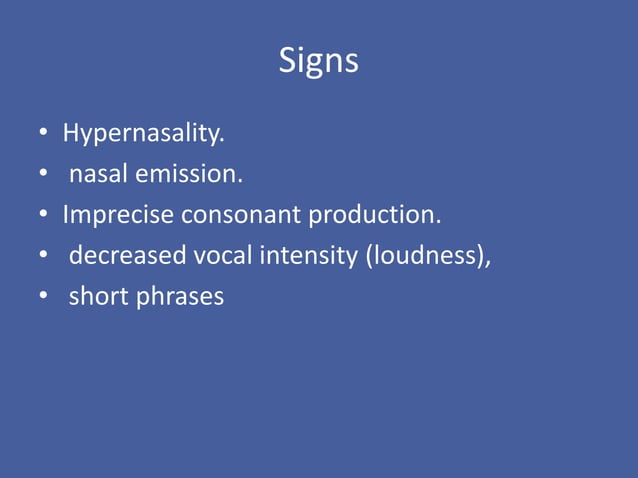 Signs

• Hypernasality.
• nasal emission.
• Imprecise consonant production.
• decreased vocal intensity (loudness),
• short phrases